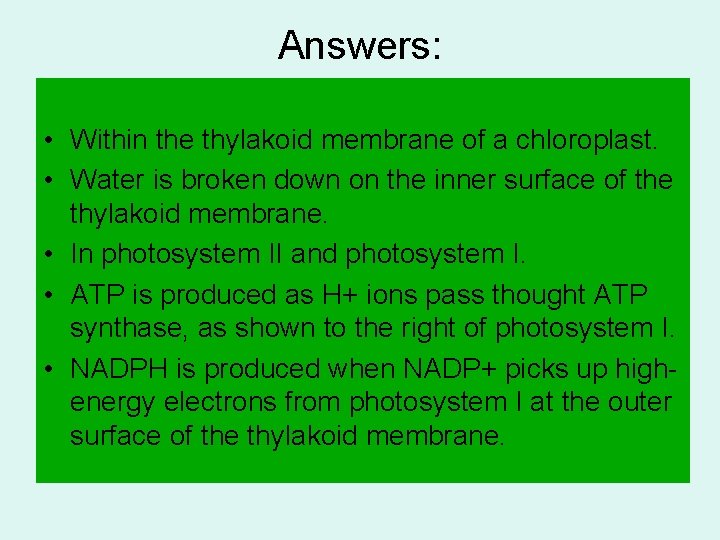 Answers:

• Within the thylakoid membrane of a chloroplast.
• Water is broken down on the inner surface of the thylakoid membrane.
• In photosystem II and photosystem I.
• ATP is produced as H+ ions pass thought ATP synthase, as shown to the right of photosystem I.
• NADPH is produced when NADP+ picks up high-energy electrons from photosystem I at the outer surface of the thylakoid membrane.